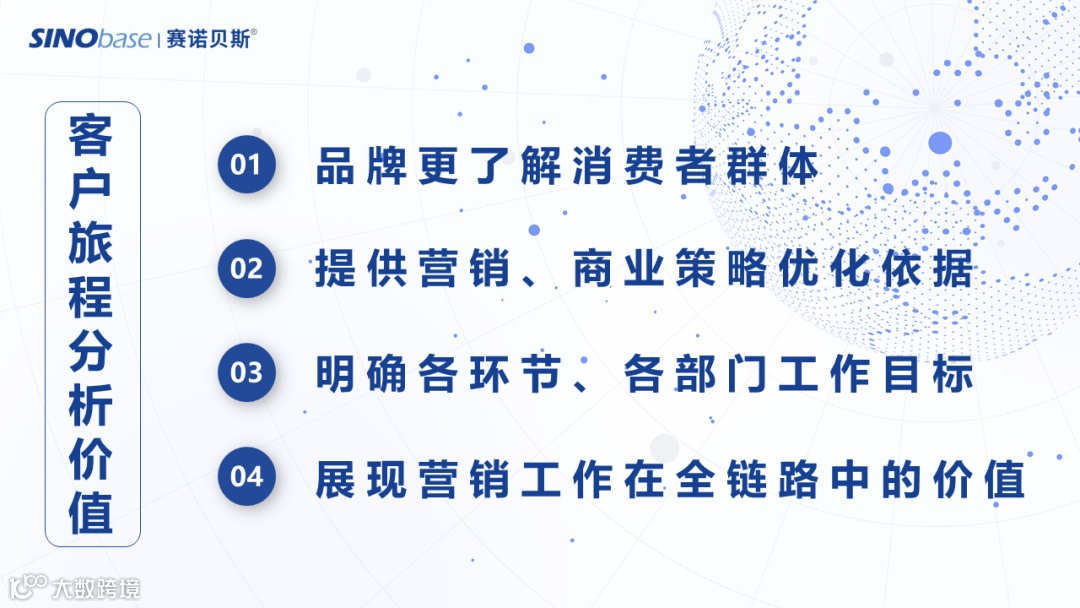 SINObase | 赛诺贝斯®

客户旅程分析价值

01 品牌更了解消费者群体

02 提供营销、商业策略优化依据

03 明确各环节、各部门工作目标

04 展现营销工作在全链路中的价值

大数跨境